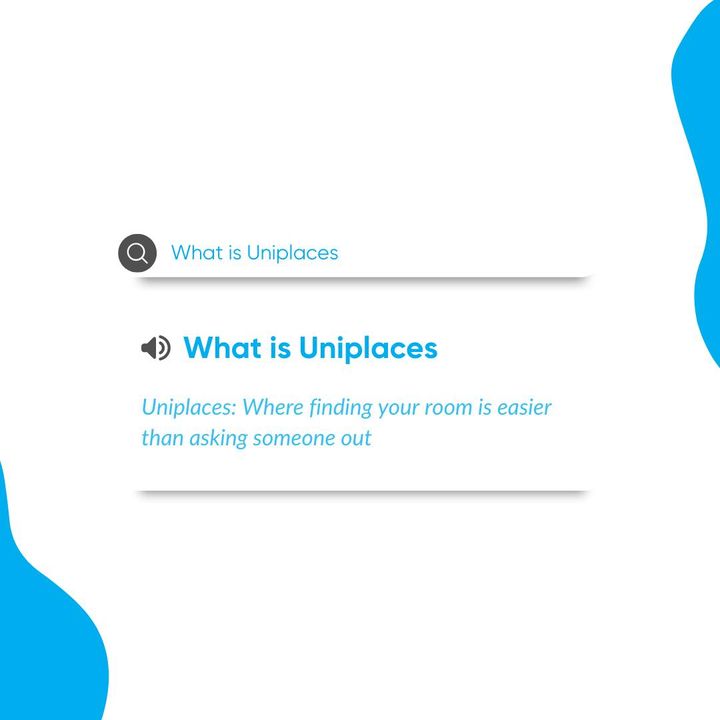 What is Uniplaces

What is Uniplaces

Uniplaces: Where finding your room is easier than asking someone out